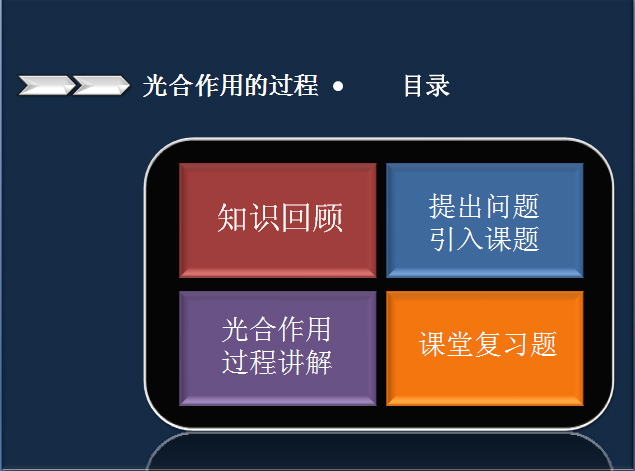 光合作用的过程 • 目录

知识回顾

提出问题
引入课题

光合作用
过程讲解

课堂复习题